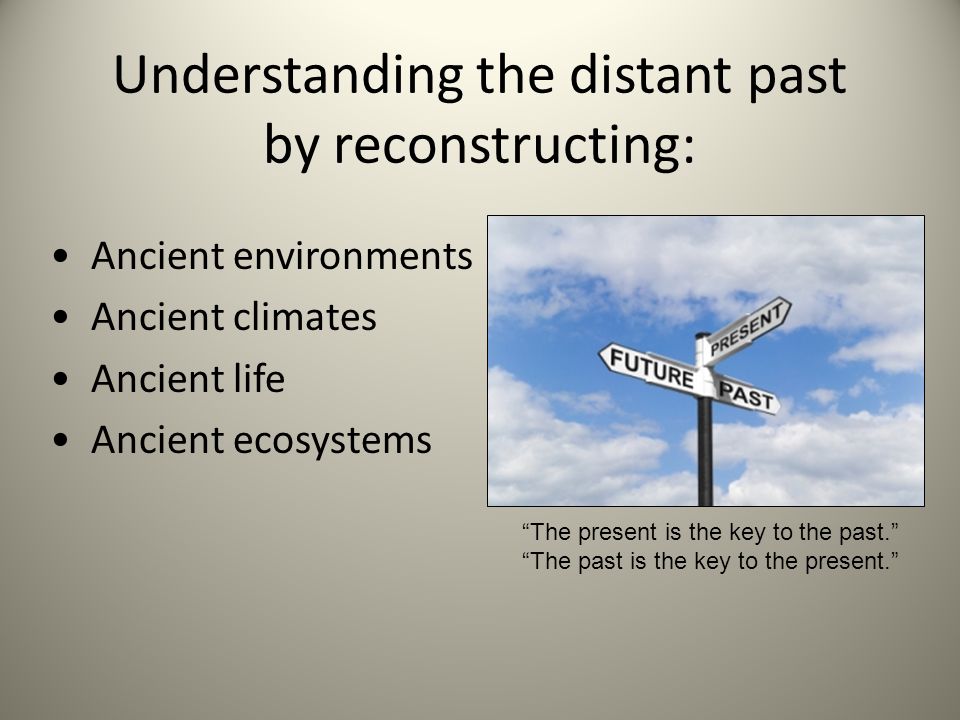 Understanding the distant past by reconstructing:

• Ancient environments
• Ancient climates
• Ancient life
• Ancient ecosystems

PRESENT
FUTURE
PAST

“The present is the key to the past.”
“The past is the key to the present.”